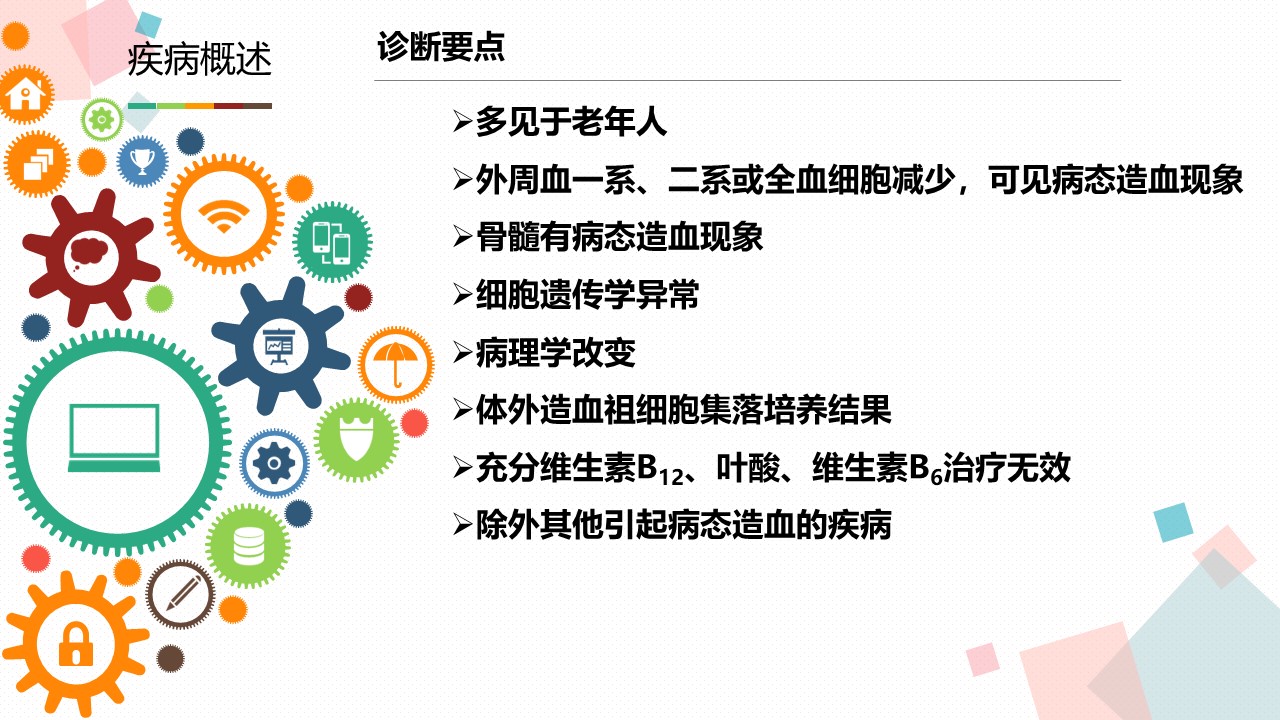 疾病概述

诊断要点

➢多见于老年人

➢外周血一系、二系或全血细胞减少，可见病态造血现象

➢骨髓有病态造血现象

➢细胞遗传学异常

➢病理学改变

➢体外造血祖细胞集落培养结果

➢充分维生素$B_{12}$、叶酸、维生素$B_6$治疗无效

➢除外其他引起病态造血的疾病